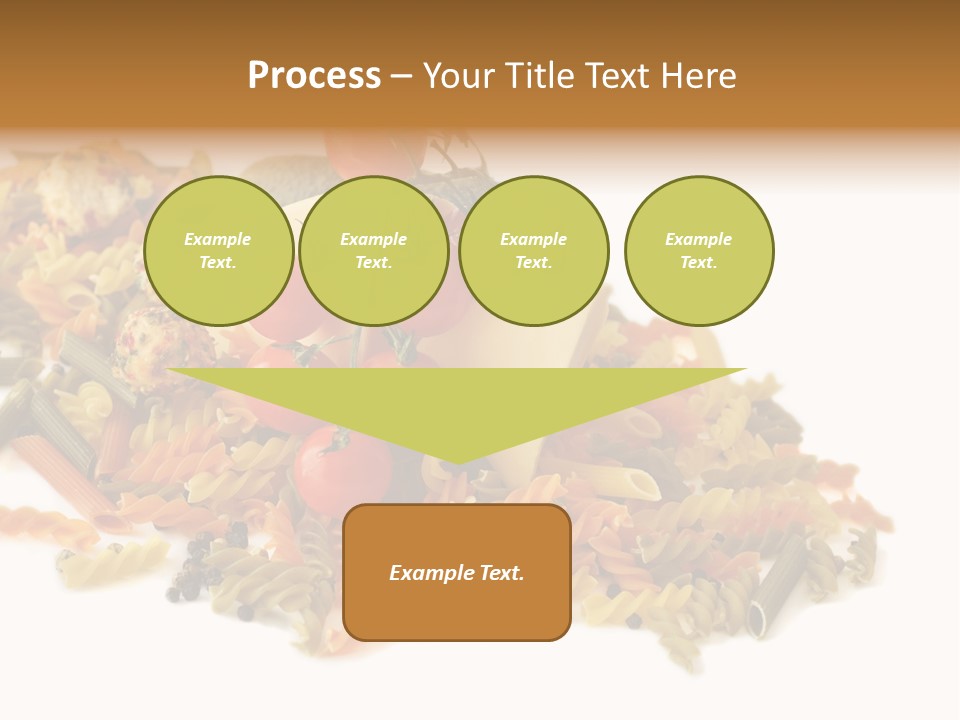 Process – Your Title Text Here

Example Text.

Example Text.

Example Text.

Example Text.

Example Text.